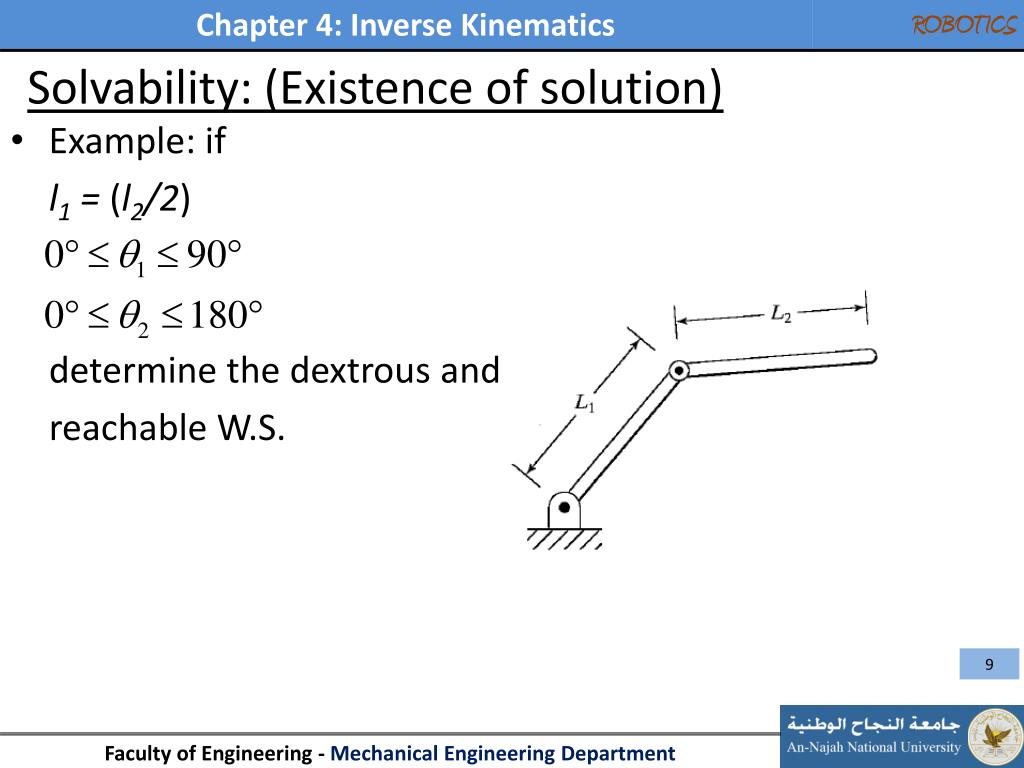 Chapter 4: Inverse Kinematics

ROBOTICS

Solvability: (Existence of solution)

• Example: if

$l_1 = (l_2/2)$

$0° \leq \theta_1 \leq 90°$

$0° \leq \theta_2 \leq 180°$

determine the dextrous and reachable W.S.

$L_2$

$L_1$

9

Faculty of Engineering - Mechanical Engineering Department

جامعة النجاح الوطنية
An-Najah National University